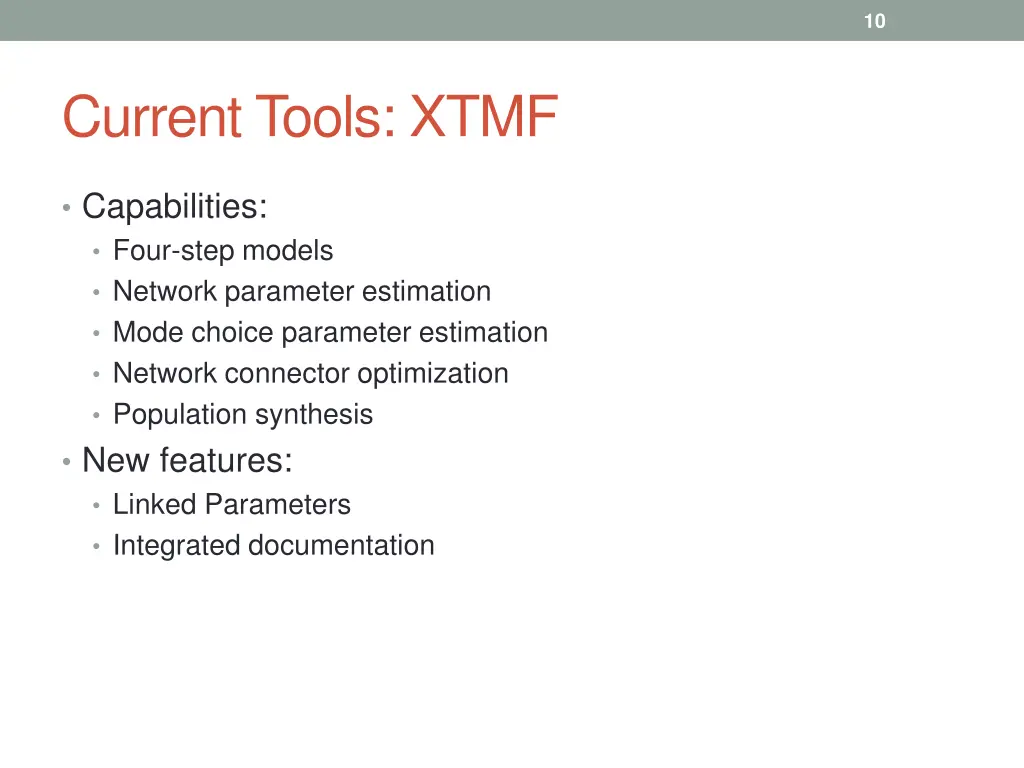 10

Current Tools: XTMF

• Capabilities:
  • Four-step models
  • Network parameter estimation
  • Mode choice parameter estimation
  • Network connector optimization
  • Population synthesis
• New features:
  • Linked Parameters
  • Integrated documentation